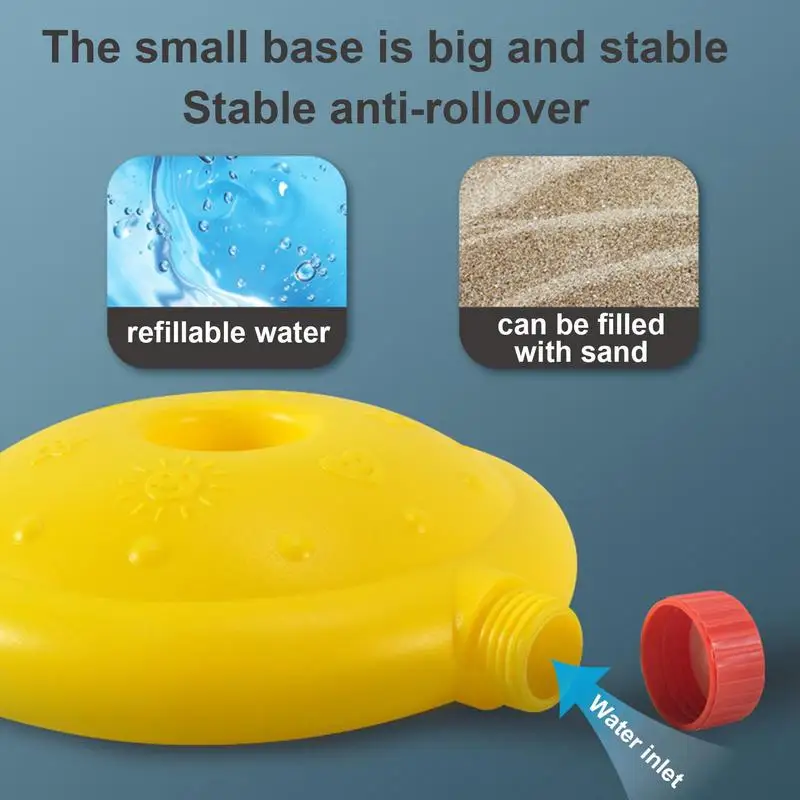 The small base is big and stable
Stable anti-rollover

refillable water

can be filled with sand

Water inlet